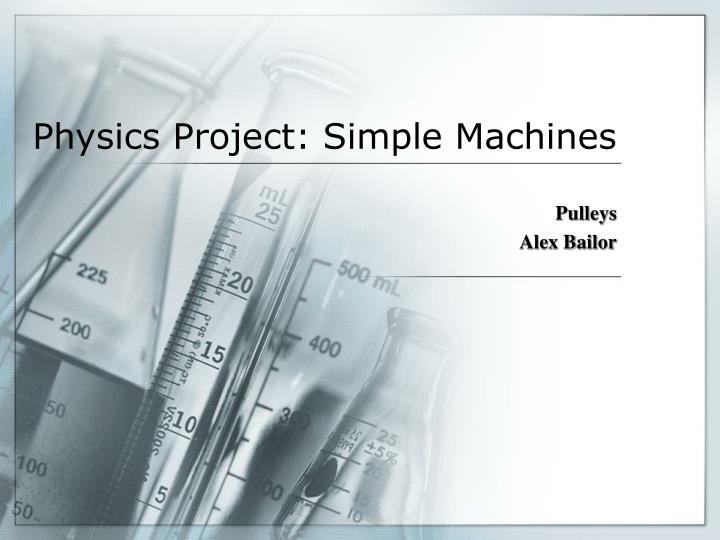 Physics Project: Simple Machines

Pulleys
Alex Bailor